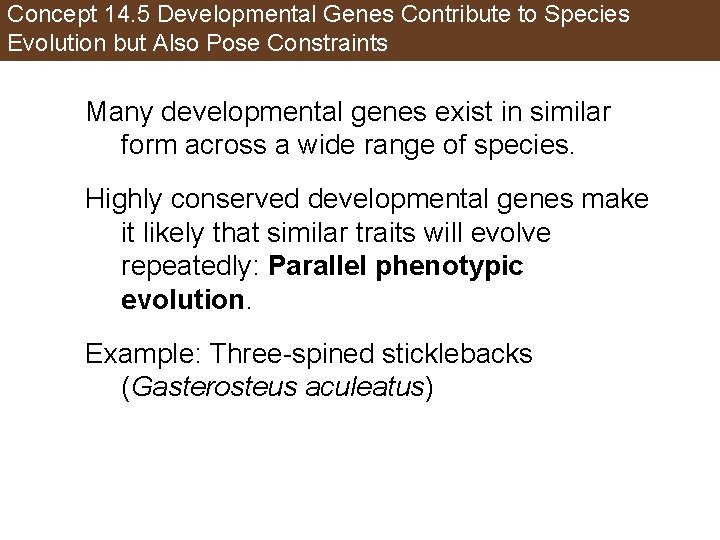 Concept 14.5 Developmental Genes Contribute to Species Evolution but Also Pose Constraints

Many developmental genes exist in similar form across a wide range of species.

Highly conserved developmental genes make it likely that similar traits will evolve repeatedly: Parallel phenotypic evolution.

Example: Three-spined sticklebacks (Gasterosteus aculeatus)